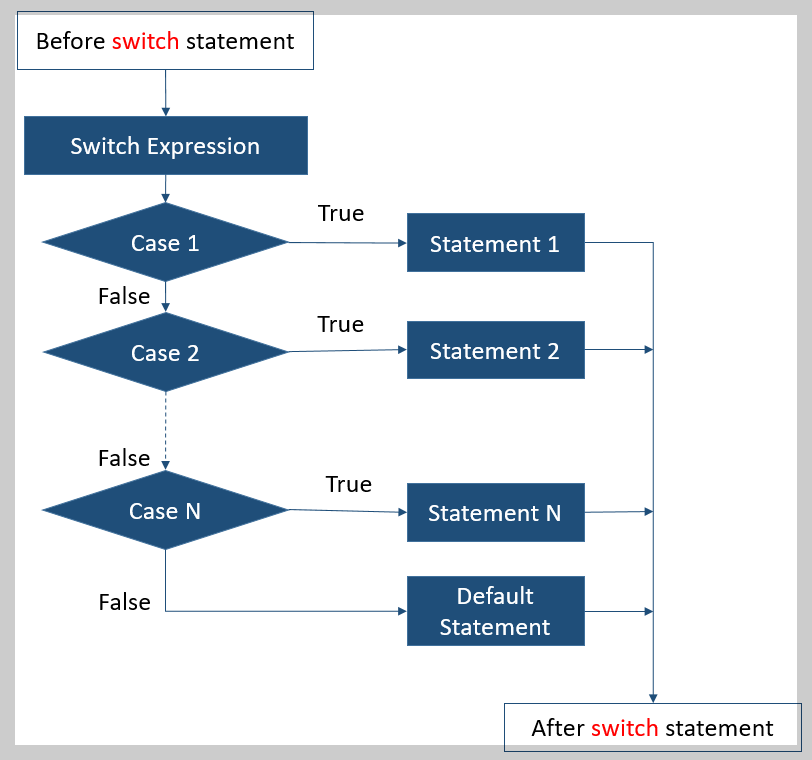 Before switch statement

Switch Expression

Case 1

True

Statement 1

False

Case 2

True

Statement 2

False

Case N

True

Statement N

False

Default Statement

After switch statement